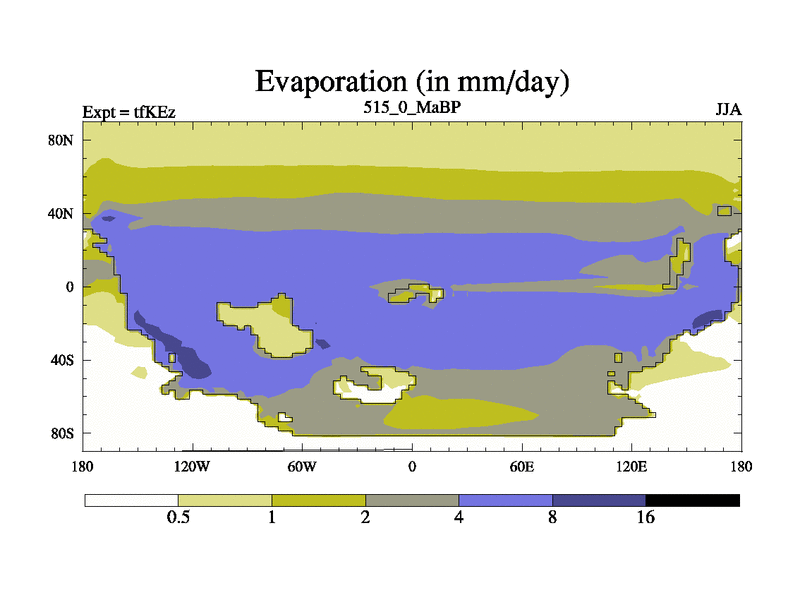 Evaporation (in mm/day)

Expt = tfKEz

515_0_MaBP

JJA

80N

40N

0

40S

80S

180

120W

60W

0

60E

120E

180

0.5

1

2

4

8

16